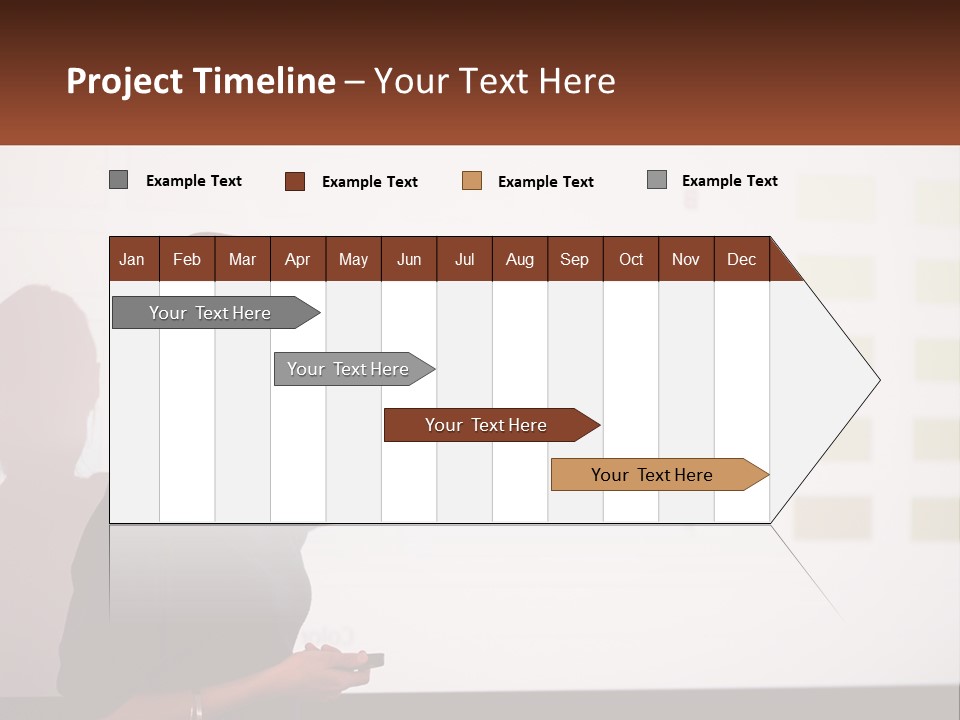 Project Timeline – Your Text Here

Example Text Example Text Example Text Example Text

| Jan | Feb | Mar | Apr | May | Jun | Jul | Aug | Sep | Oct | Nov | Dec |
|---|---|---|---|---|---|---|---|---|---|---|---|

Your Text Here

Your Text Here

Your Text Here

Your Text Here